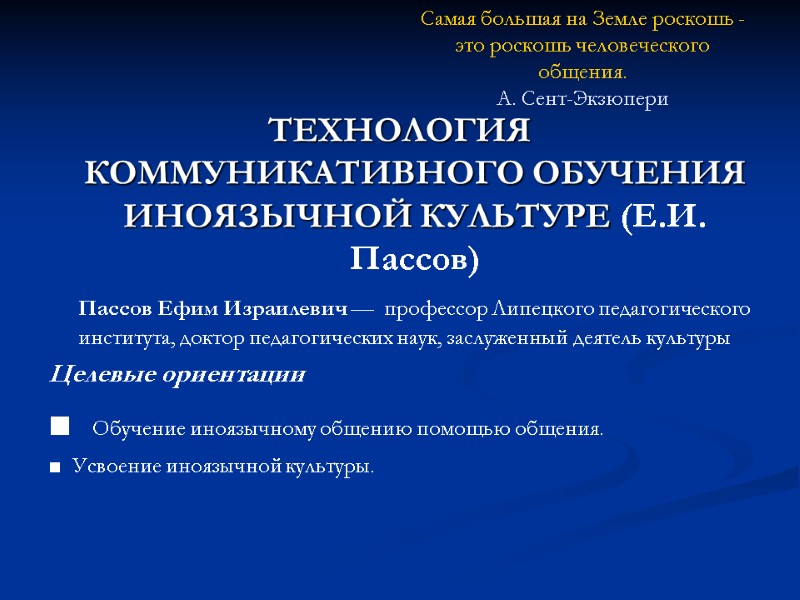 Самая большая на Земле роскошь - это роскошь человеческого общения.
А. Сент-Экзюпери

ТЕХНОЛОГИЯ КОММУНИКАТИВНОГО ОБУЧЕНИЯ ИНОЯЗЫЧНОЙ КУЛЬТУРЕ (Е.И. Пассов)

Пассов Ефим Израилевич — профессор Липецкого педагогического института, доктор педагогических наук, заслуженный деятель культуры

Целевые ориентации

■ Обучение иноязычному общению помощью общения.

■ Усвоение иноязычной культуры.